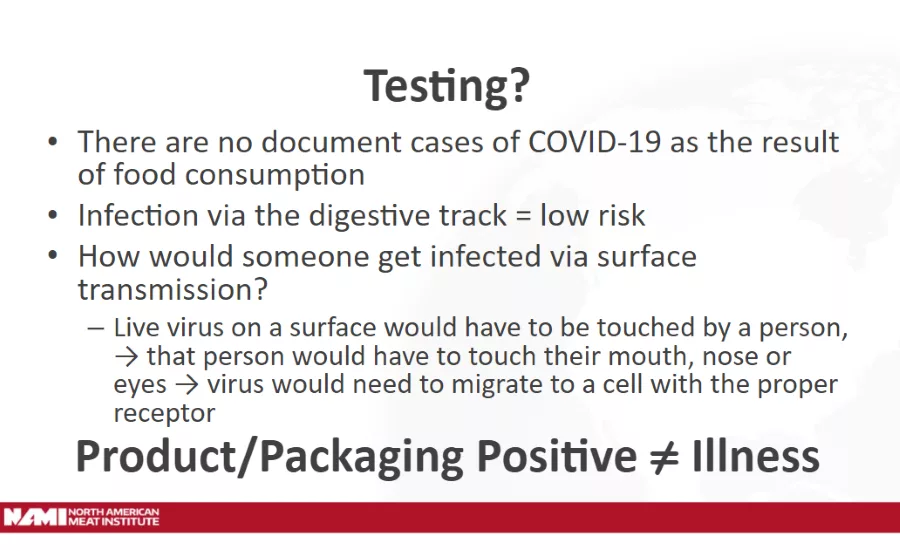 Testing?

• There are no document cases of COVID-19 as the result of food consumption
• Infection via the digestive track = low risk
• How would someone get infected via surface transmission?
– Live virus on a surface would have to be touched by a person, → that person would have to touch their mouth, nose or eyes → virus would need to migrate to a cell with the proper receptor

Product/Packaging Positive ≠ Illness

NAMI NORTH AMERICAN MEAT INSTITUTE